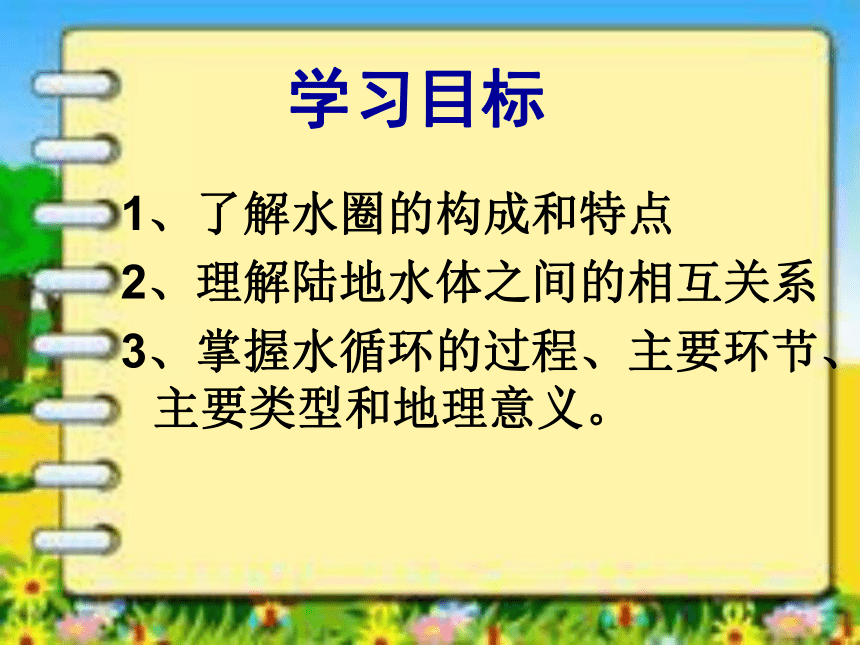 学习目标

1、了解水圈的构成和特点

2、理解陆地水体之间的相互关系

3、掌握水循环的过程、主要环节、主要类型和地理意义。